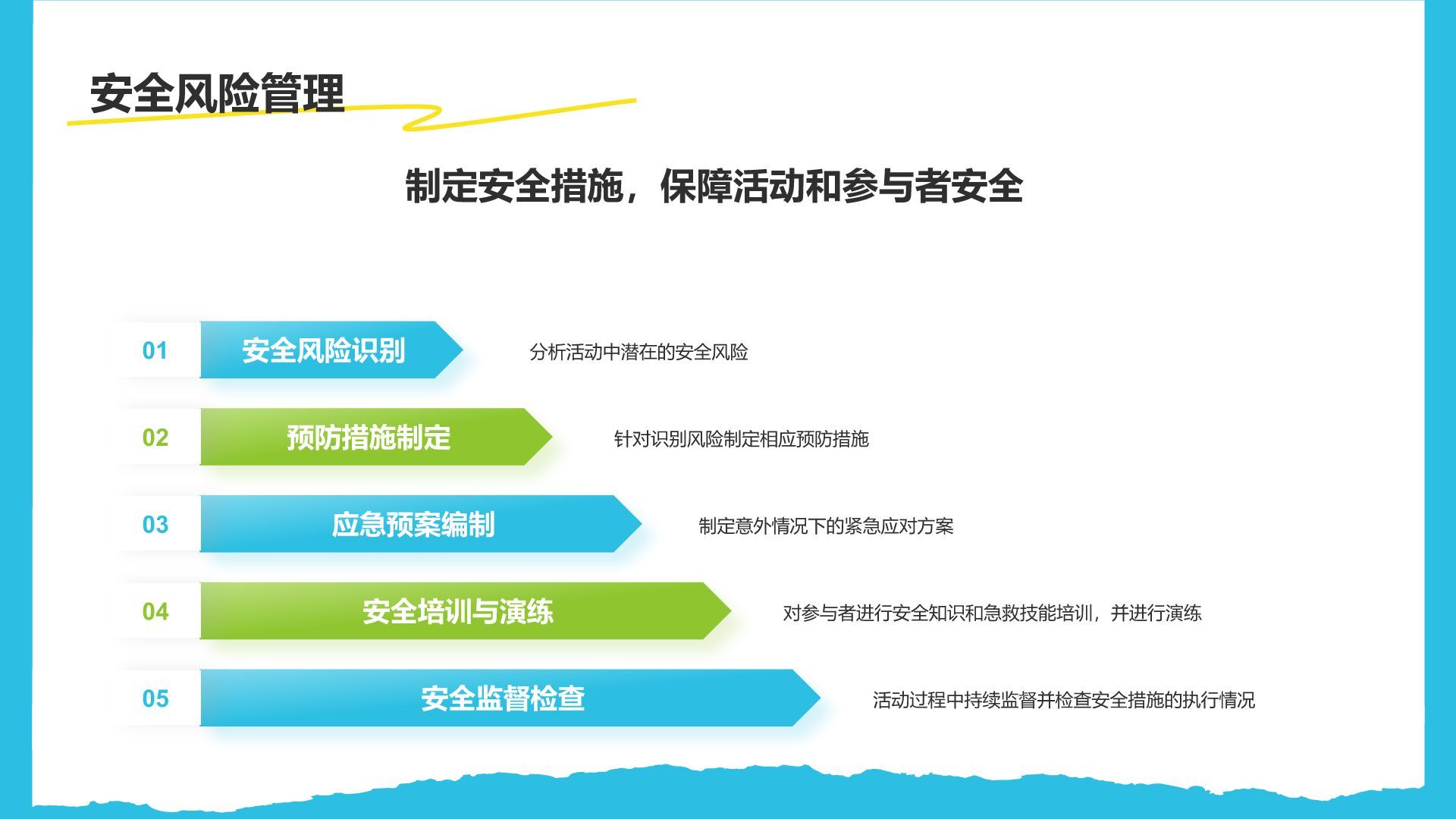 安全风险管理

制定安全措施，保障活动和参与者安全

01 安全风险识别 分析活动中潜在的安全风险

02 预防措施制定 针对识别风险制定相应预防措施

03 应急预案编制 制定意外情况下的紧急应对方案

04 安全培训与演练 对参与者进行安全知识和急救技能培训，并进行演练

05 安全监督检查 活动过程中持续监督并检查安全措施的执行情况